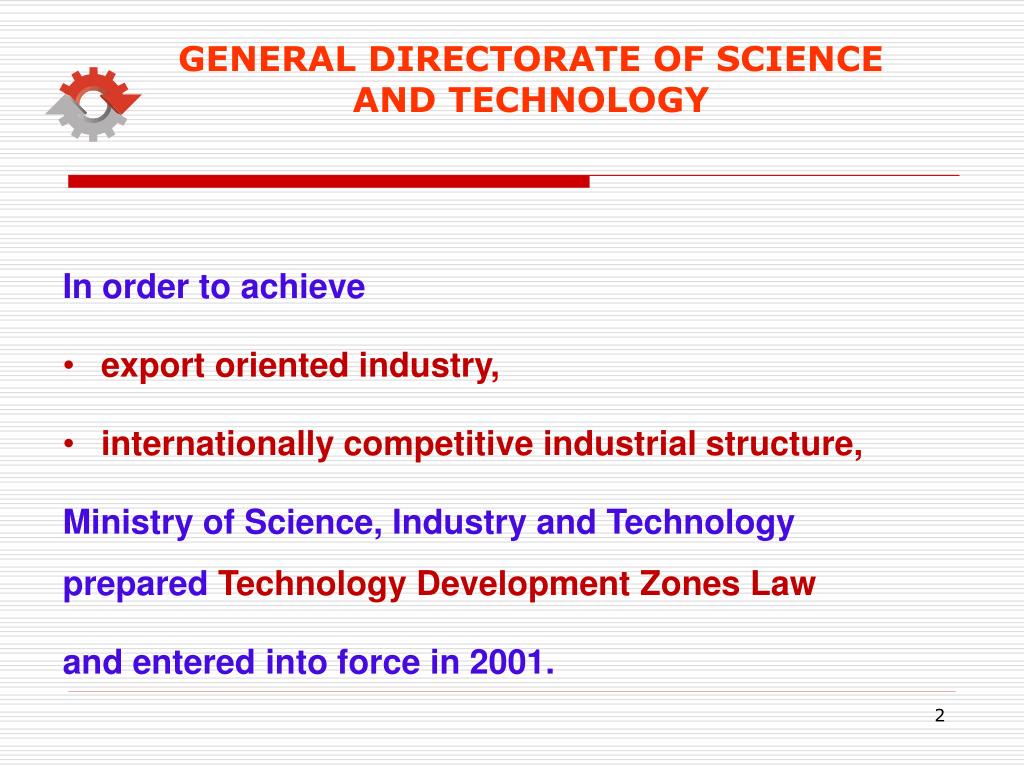 GENERAL DIRECTORATE OF SCIENCE AND TECHNOLOGY

In order to achieve

• export oriented industry,

• internationally competitive industrial structure,

Ministry of Science, Industry and Technology prepared Technology Development Zones Law

and entered into force in 2001.

2